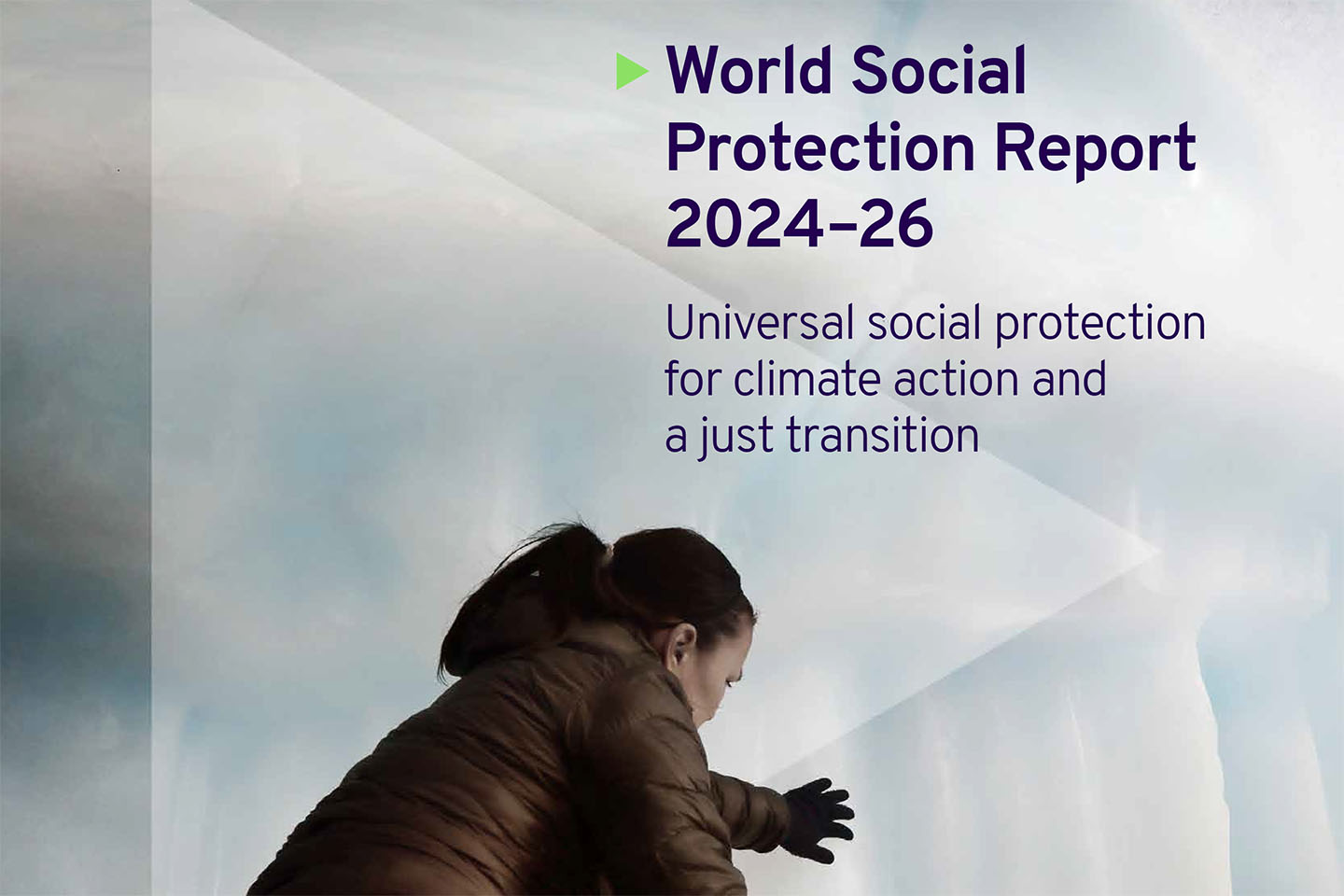 World Social Protection Report 2024–26

Universal social protection for climate action and a just transition